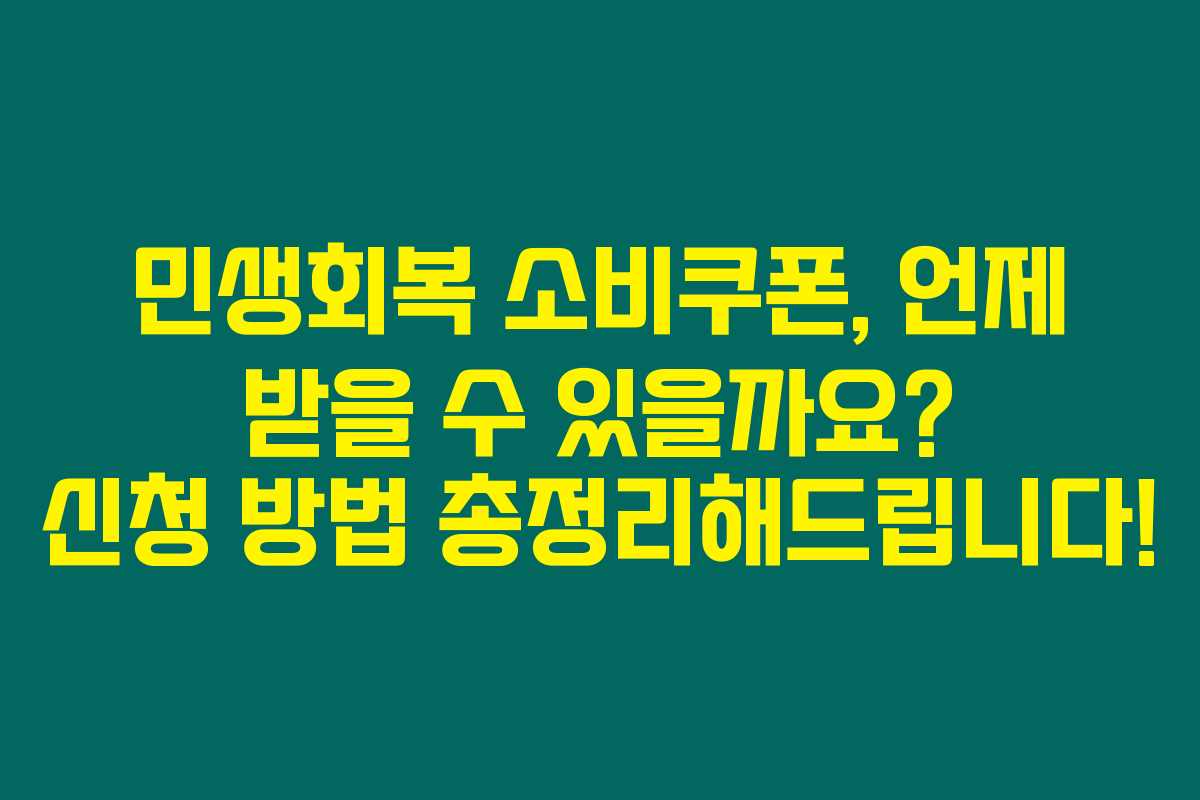 민생회복 소비쿠폰, 언제 받을 수 있을까요? 신청 방법 총정리해드립니다!